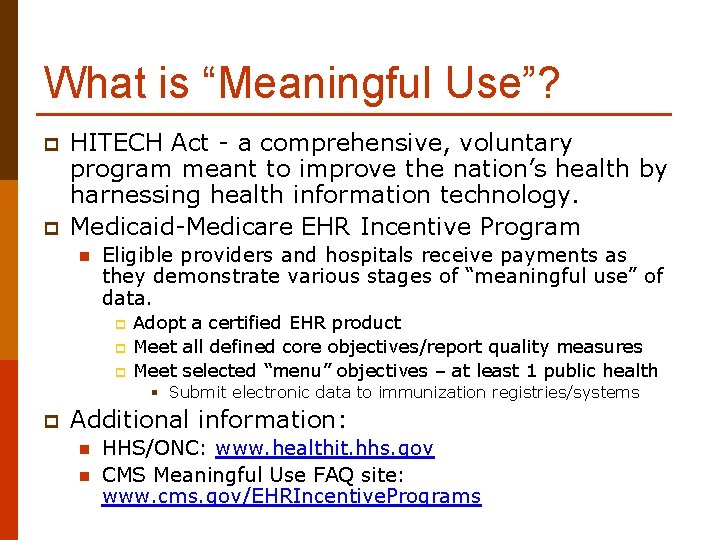 What is “Meaningful Use”?

HITECH Act - a comprehensive, voluntary program meant to improve the nation’s health by harnessing health information technology.

Medicaid-Medicare EHR Incentive Program

Eligible providers and hospitals receive payments as they demonstrate various stages of “meaningful use” of data.

Adopt a certified EHR product

Meet all defined core objectives/report quality measures

Meet selected “menu” objectives – at least 1 public health

Submit electronic data to immunization registries/systems

Additional information:

HHS/ONC: www.healthit.hhs.gov

CMS Meaningful Use FAQ site: www.cms.gov/EHRIncentivePrograms